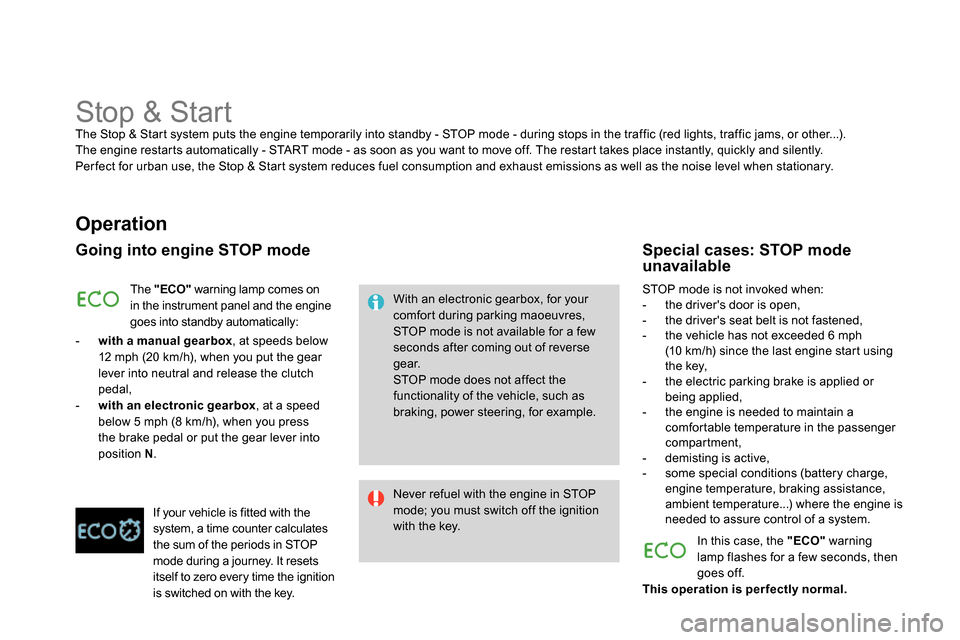 Stop & Start

The Stop & Start system puts the engine temporarily into standby - STOP mode - during stops in the traffic (red lights, traffic jams, or other...). The engine restarts automatically - START mode - as soon as you want to move off. The restart takes place instantly, quickly and silently. Perfect for urban use, the Stop & Start system reduces fuel consumption and exhaust emissions as well as the noise level when stationary.

Operation

Going into engine STOP mode

ECO

The "ECO" warning lamp comes on in the instrument panel and the engine goes into standby automatically:

- with a manual gearbox, at speeds below 12 mph (20 km/h), when you put the gear lever into neutral and release the clutch pedal,
- with an electronic gearbox, at a speed below 5 mph (8 km/h), when you press the brake pedal or put the gear lever into position N.

ECO

If your vehicle is fitted with the system, a time counter calculates the sum of the periods in STOP mode during a journey. It resets itself to zero every time the ignition is switched on with the key.

With an electronic gearbox, for your comfort during parking maoeuvres, STOP mode is not available for a few seconds after coming out of reverse gear.
STOP mode does not affect the functionality of the vehicle, such as braking, power steering, for example.

Never refuel with the engine in STOP mode; you must switch off the ignition with the key.

Special cases: STOP mode unavailable

STOP mode is not invoked when:
- the driver's door is open,
- the driver's seat belt is not fastened,
- the vehicle has not exceeded 6 mph (10 km/h) since the last engine start using the key,
- the electric parking brake is applied or being applied,
- the engine is needed to maintain a comfortable temperature in the passenger compartment,
- demisting is active,
- some special conditions (battery charge, engine temperature, braking assistance, ambient temperature...) where the engine is needed to assure control of a system.

ECO

In this case, the "ECO" warning lamp flashes for a few seconds, then goes off.

This operation is perfectly normal.

carmanualsonline.info